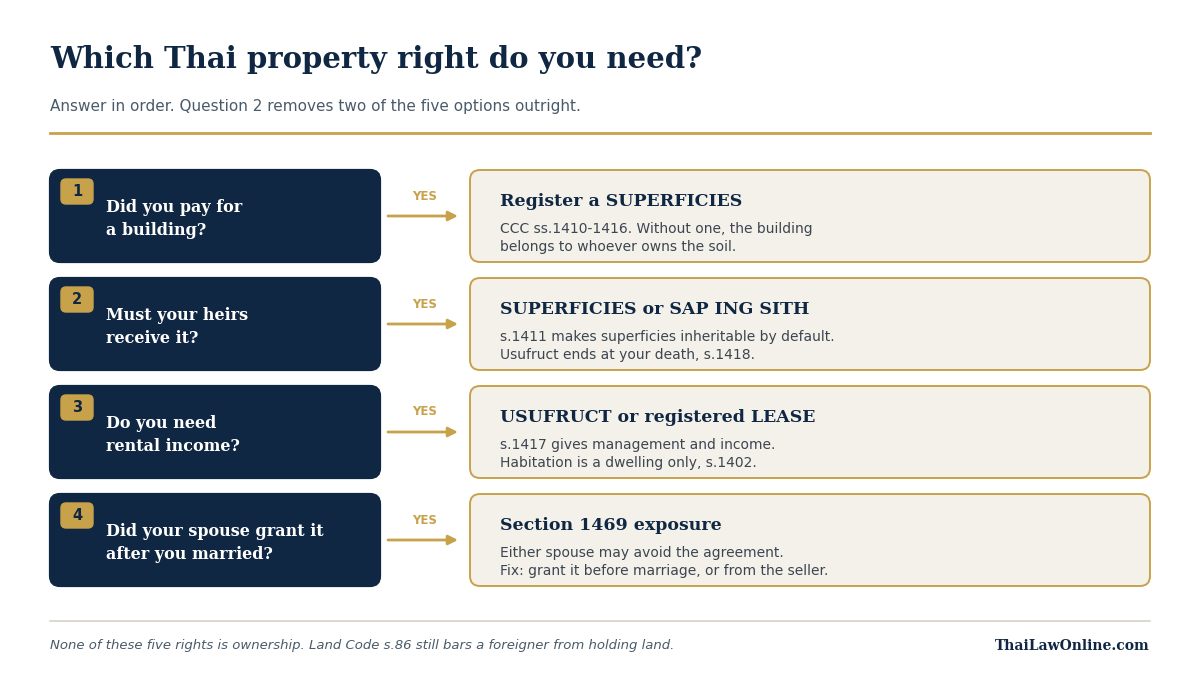 Which Thai property right do you need?

Answer in order. Question 2 removes two of the five options outright.

1
Did you pay for a building?

YES

Register a SUPERFICIES

CCC ss.1410-1416. Without one, the building belongs to whoever owns the soil.

2
Must your heirs receive it?

YES

SUPERFICIES or SAP ING SITH

s.1411 makes superficies inheritable by default. Usufruct ends at your death, s.1418.

3
Do you need rental income?

YES

USUFRUCT or registered LEASE

s.1417 gives management and income. Habitation is a dwelling only, s.1402.

4
Did your spouse grant it after you married?

YES

Section 1469 exposure

Either spouse may avoid the agreement. Fix: grant it before marriage, or from the seller.

None of these five rights is ownership. Land Code s.86 still bars a foreigner from holding land.

ThaiLawOnline.com